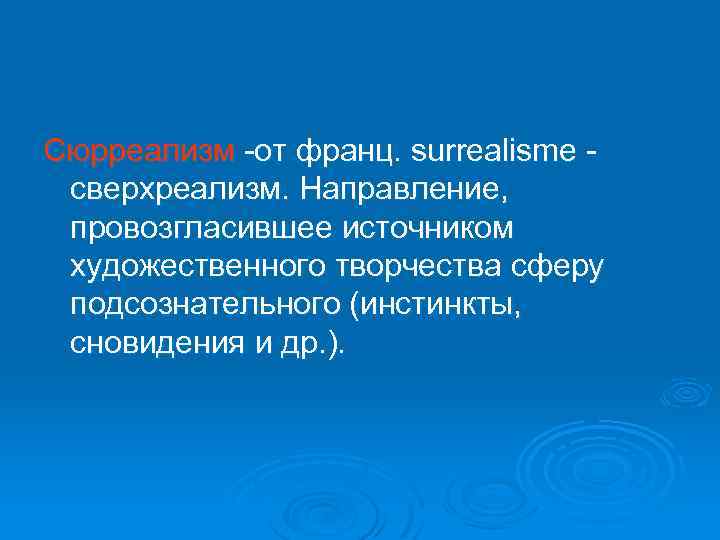 Сюрреализм -от франц. surrealisme - сверхреализм. Направление, провозгласившее источником художественного творчества сферу подсознательного (инстинкты, сновидения и др.).